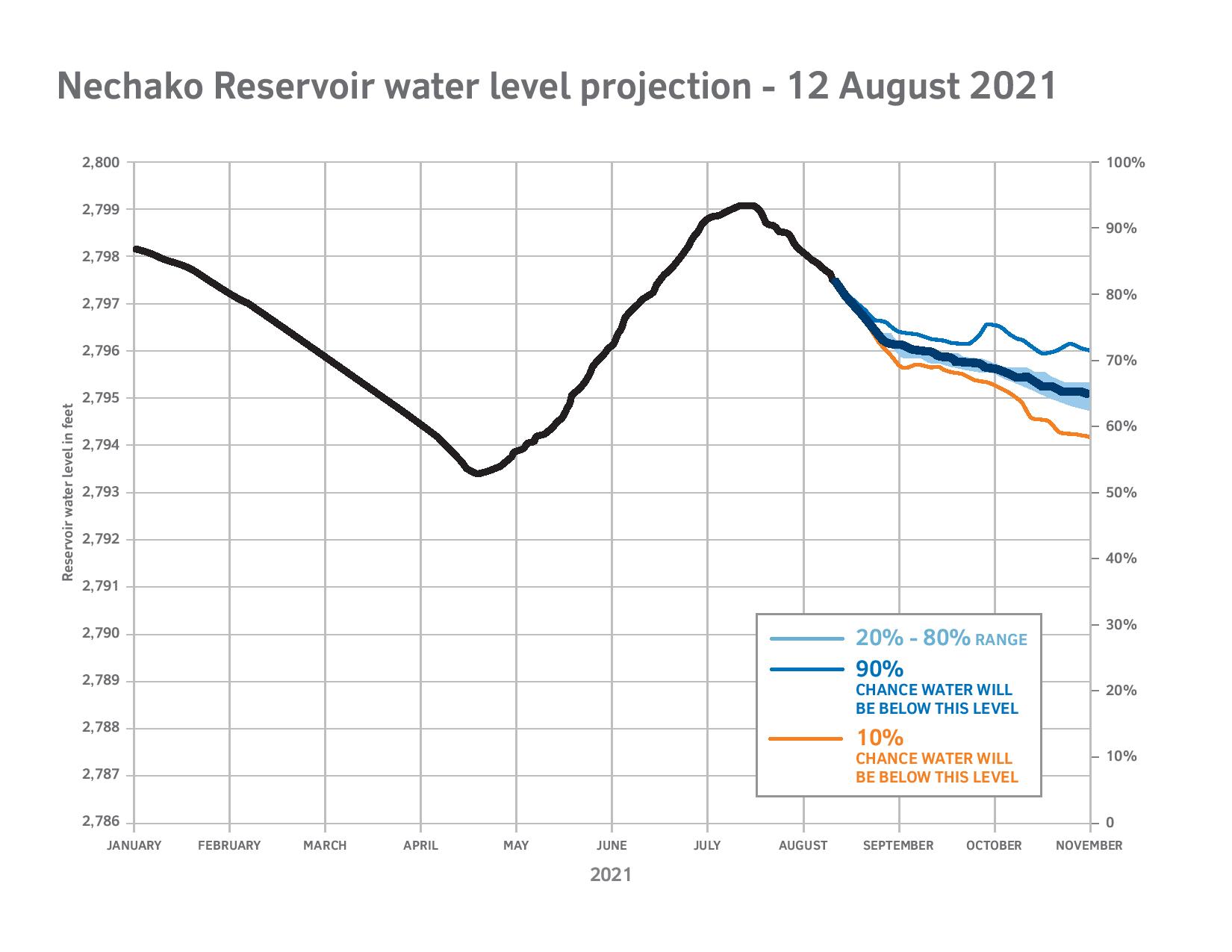 Nechako Reservoir water level projection - 12 August 2021

Reservoir water level in feet

2,800
2,799
2,798
2,797
2,796
2,795
2,794
2,793
2,792
2,791
2,790
2,789
2,788
2,787
2,786

100%
90%
80%
70%
60%
50%
40%
30%
20%
10%
0

20% - 80% RANGE
90% CHANCE WATER WILL BE BELOW THIS LEVEL
10% CHANCE WATER WILL BE BELOW THIS LEVEL

JANUARY FEBRUARY MARCH APRIL MAY JUNE JULY AUGUST SEPTEMBER OCTOBER NOVEMBER

2021